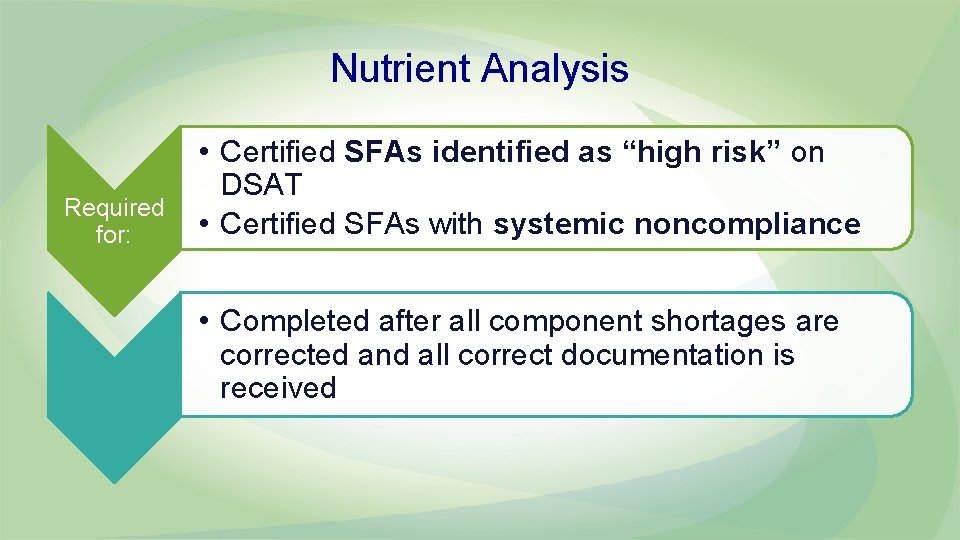 Nutrient Analysis

Required for:

• Certified SFAs identified as “high risk” on DSAT
• Certified SFAs with systemic noncompliance

• Completed after all component shortages are corrected and all correct documentation is received